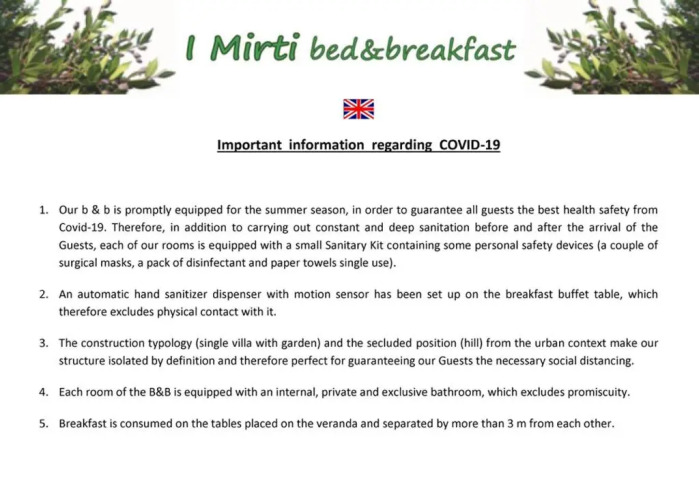 I Mirti bed&breakfast

Important information regarding COVID-19

1. Our b & b is promptly equipped for the summer season, in order to guarantee all guests the best health safety from Covid-19. Therefore, in addition to carrying out constant and deep sanitation before and after the arrival of the Guests, each of our rooms is equipped with a small Sanitary Kit containing some personal safety devices (a couple of surgical masks, a pack of disinfectant and paper towels single use).

2. An automatic hand sanitizer dispenser with motion sensor has been set up on the breakfast buffet table, which therefore excludes physical contact with it.

3. The construction typology (single villa with garden) and the secluded position (hill) from the urban context make our structure isolated by definition and therefore perfect for guaranteeing our Guests the necessary social distancing.

4. Each room of the B&B is equipped with an internal, private and exclusive bathroom, which excludes promiscuity.

5. Breakfast is consumed on the tables placed on the veranda and separated by more than 3 m from each other.